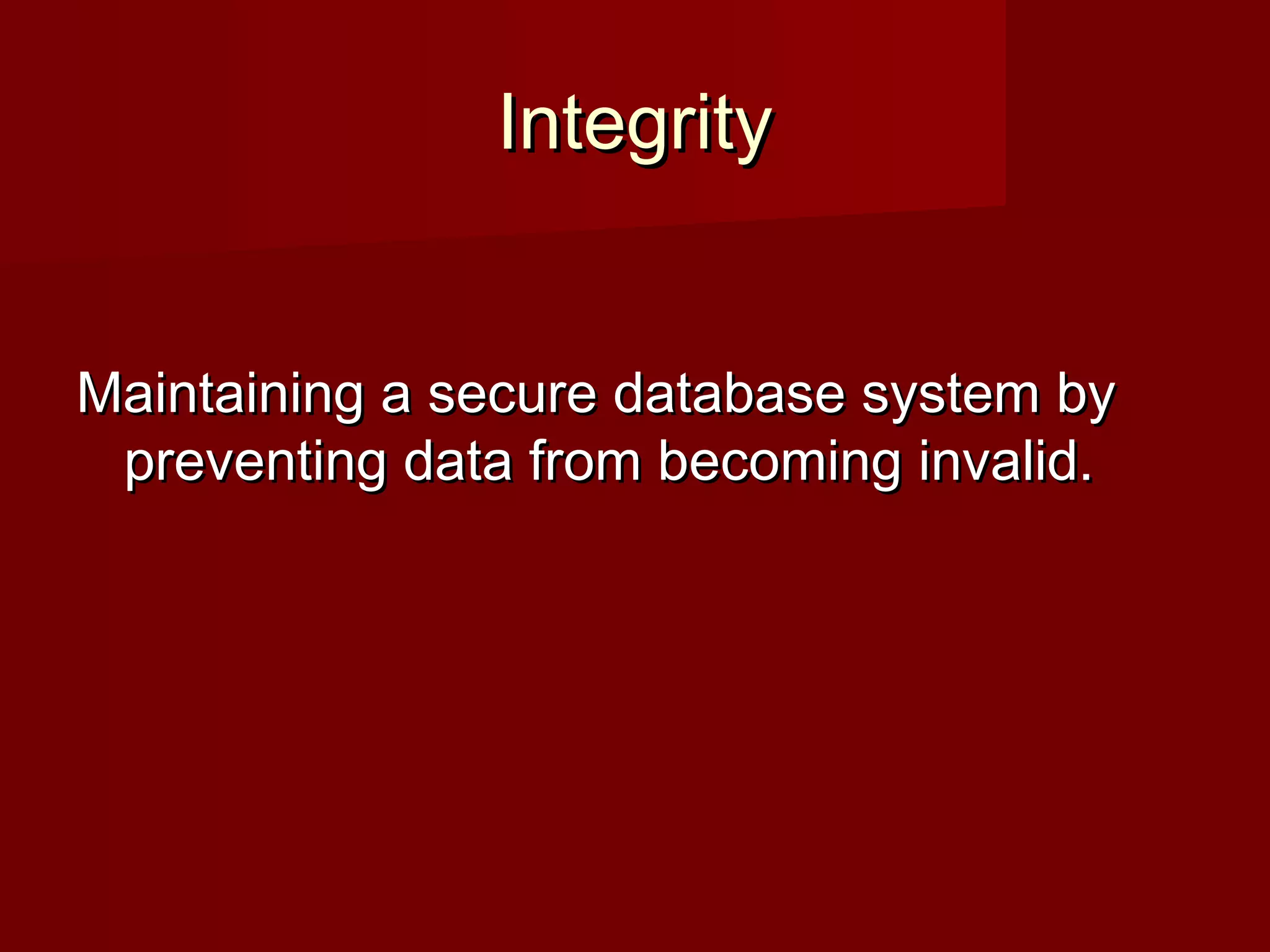 Integrity

Maintaining a secure database system by preventing data from becoming invalid.